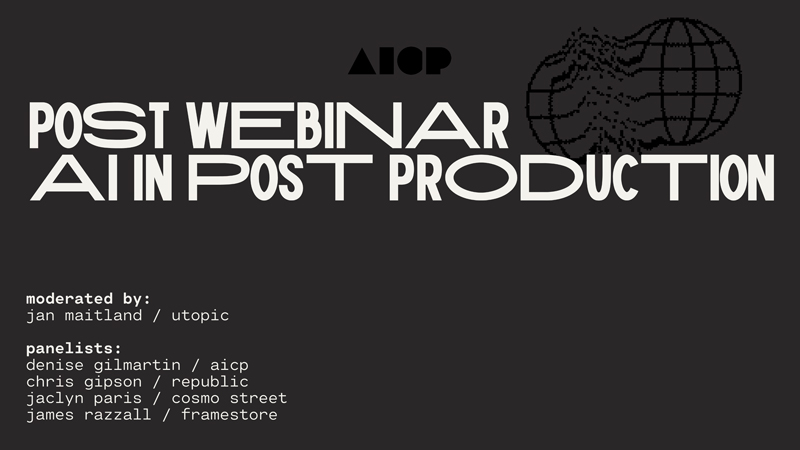 AICP

POST WEBINAR
AI IN POST PRODUCTION

moderated by:
jan maitland / utopic

panelists:
denise gilmartin / aicp
chris gipson / republic
jaclyn paris / cosmo street
james razzall / framestore